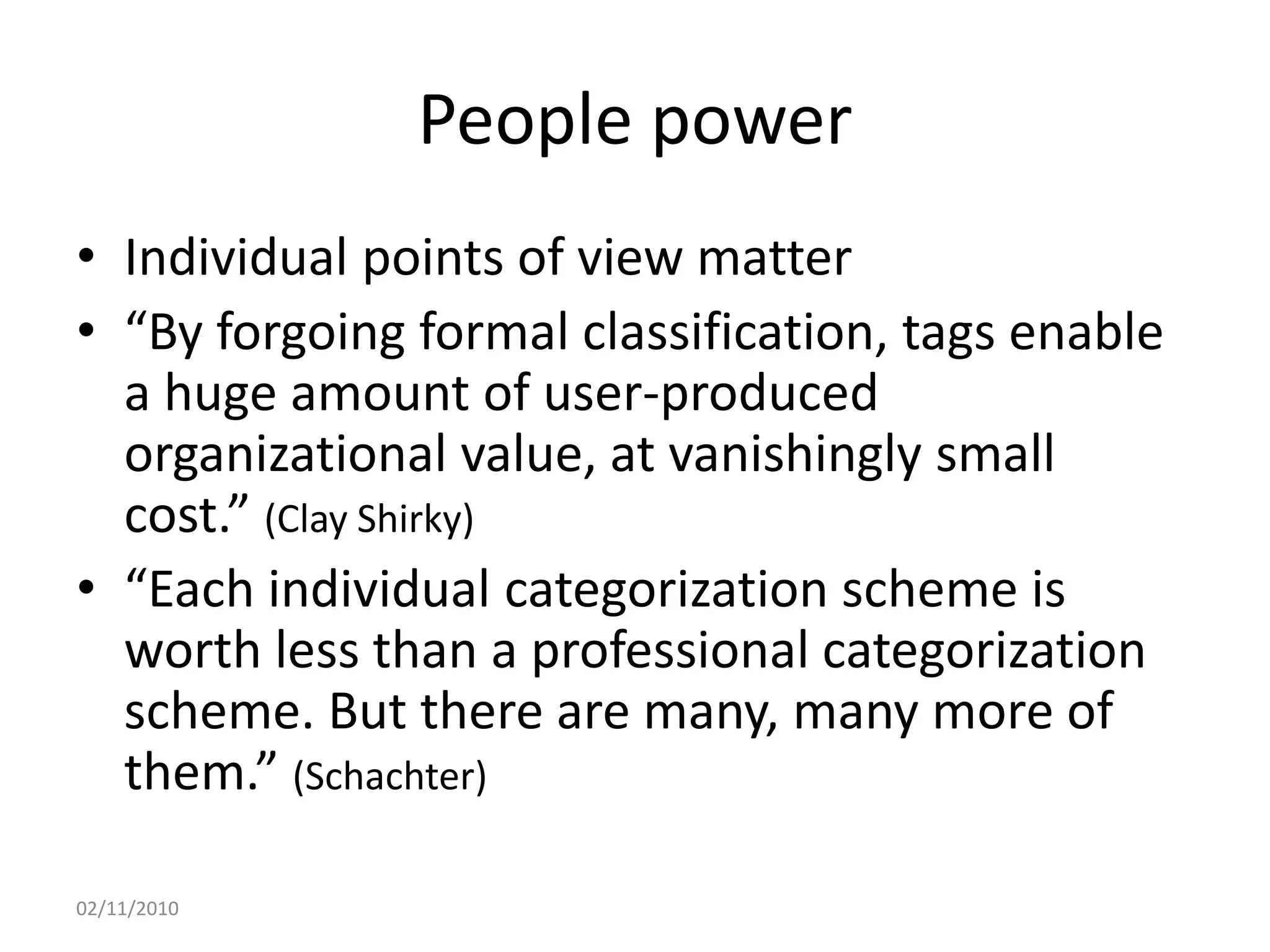 People power

• Individual points of view matter
• “By forgoing formal classification, tags enable a huge amount of user-produced organizational value, at vanishingly small cost.” (Clay Shirky)
• “Each individual categorization scheme is worth less than a professional categorization scheme. But there are many, many more of them.” (Schachter)

02/11/2010